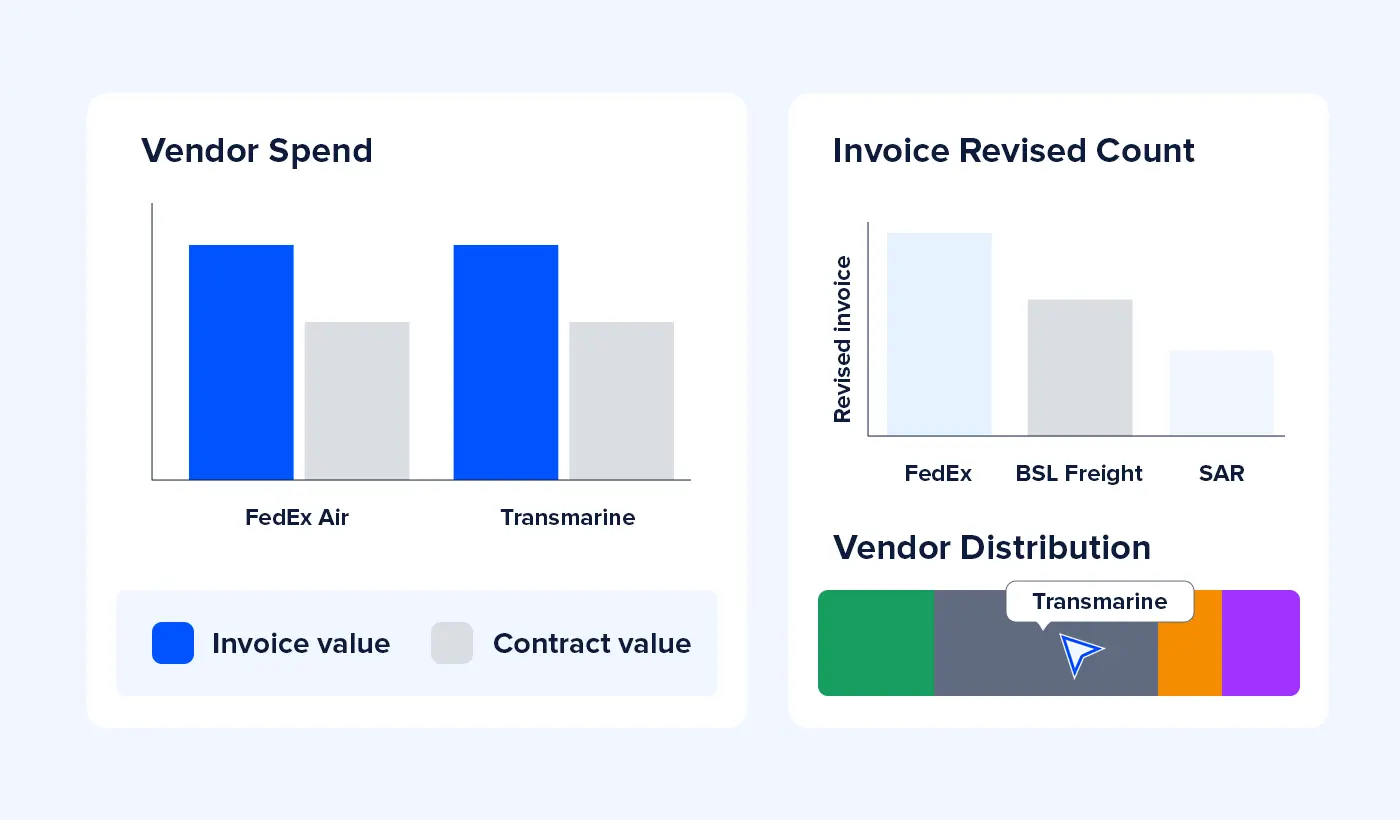 Vendor Spend

FedEx Air
Transmarine

Invoice value
Contract value

Invoice Revised Count

Revised invoice

FedEx
BSL Freight
SAR

Vendor Distribution

Transmarine